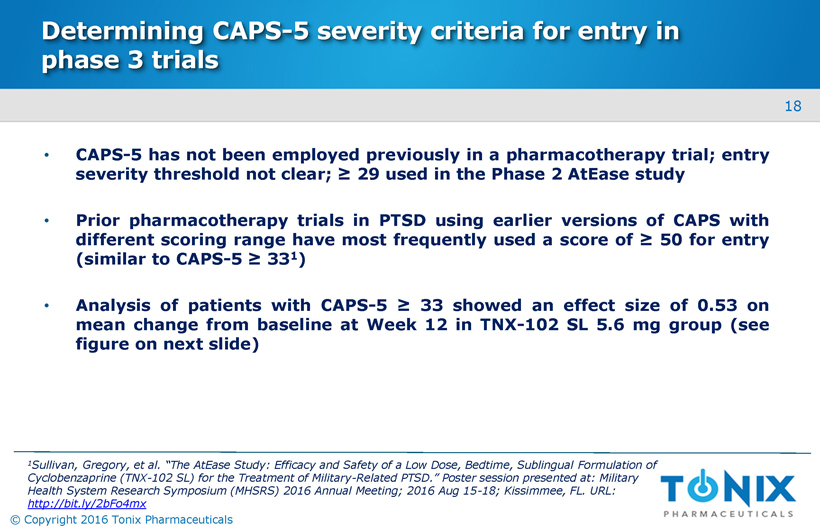 Determining CAPS-5 severity criteria for entry in phase 3 trials

18

• CAPS-5 has not been employed previously in a pharmacotherapy trial; entry severity threshold not clear; ≥ 29 used in the Phase 2 AtEase study

• Prior pharmacotherapy trials in PTSD using earlier versions of CAPS with different scoring range have most frequently used a score of ≥ 50 for entry (similar to CAPS-5 ≥ 33$^1$)

• Analysis of patients with CAPS-5 ≥ 33 showed an effect size of 0.53 on mean change from baseline at Week 12 in TNX-102 SL 5.6 mg group (see figure on next slide)

$^1$Sullivan, Gregory, et al. "The AtEase Study: Efficacy and Safety of a Low Dose, Bedtime, Sublingual Formulation of Cyclobenzaprine (TNX-102 SL) for the Treatment of Military-Related PTSD." Poster session presented at: Military Health System Research Symposium (MHSRS) 2016 Annual Meeting; 2016 Aug 15-18; Kissimmee, FL. URL: http://bit.ly/2bFo4mx

TONIX
PHARMACEUTICALS

© Copyright 2016 Tonix Pharmaceuticals